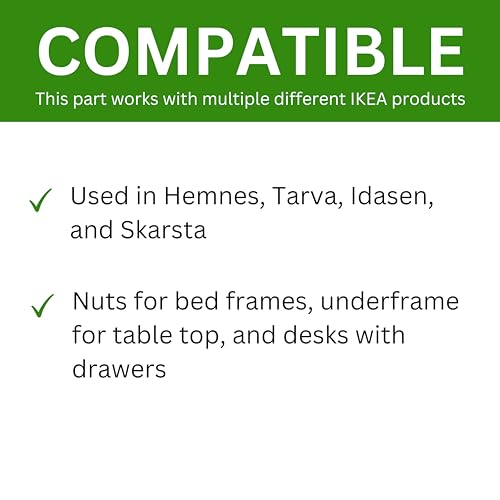 COMPATIBLE

This part works with multiple different IKEA products

✓ Used in Hemnes, Tarva, Idasen, and Skarsta

✓ Nuts for bed frames, underframe for table top, and desks with drawers